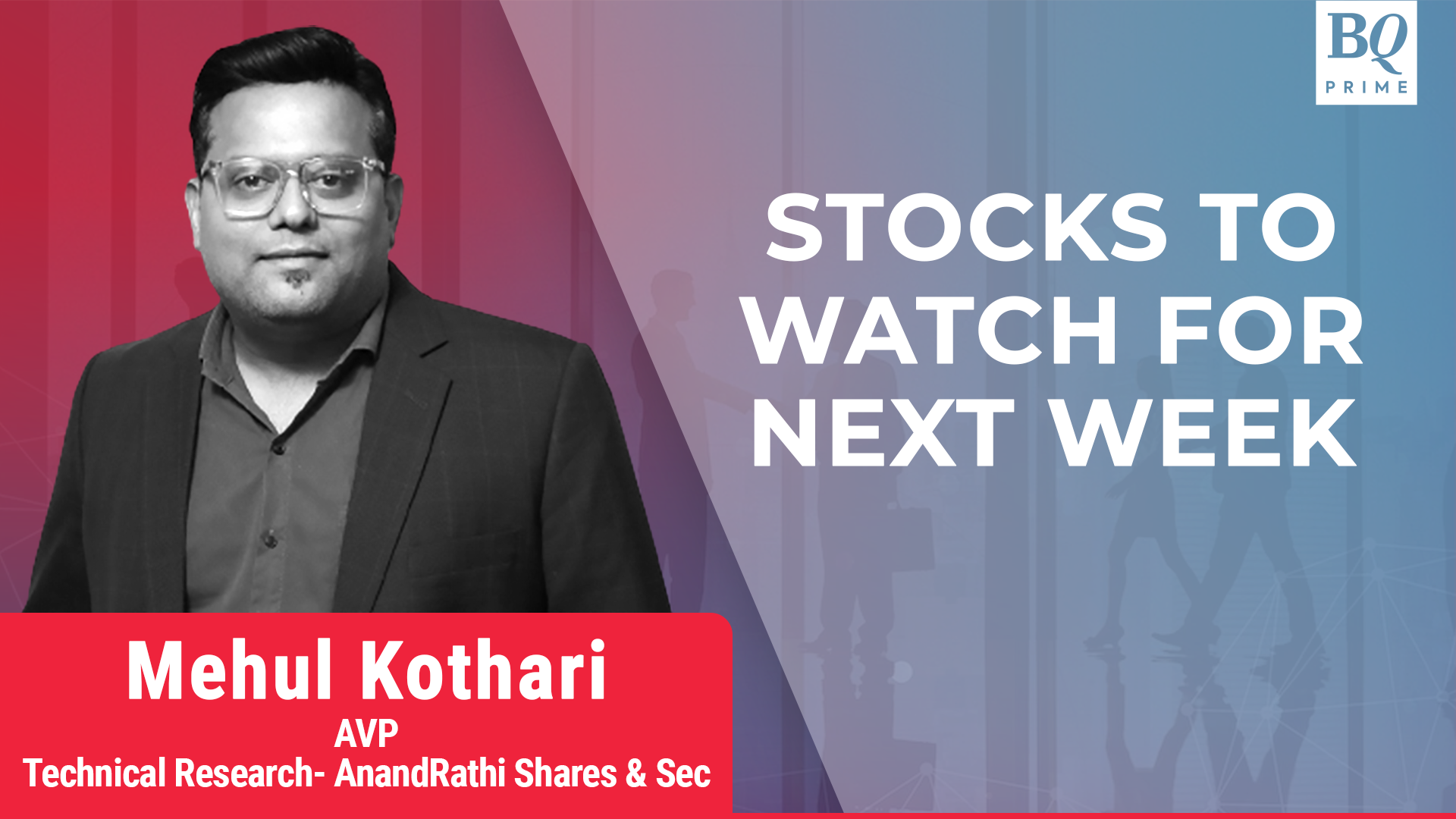 BQ
PRIME

STOCKS TO WATCH FOR NEXT WEEK

Mehul Kothari
AVP
Technical Research- AnandRathi Shares & Sec